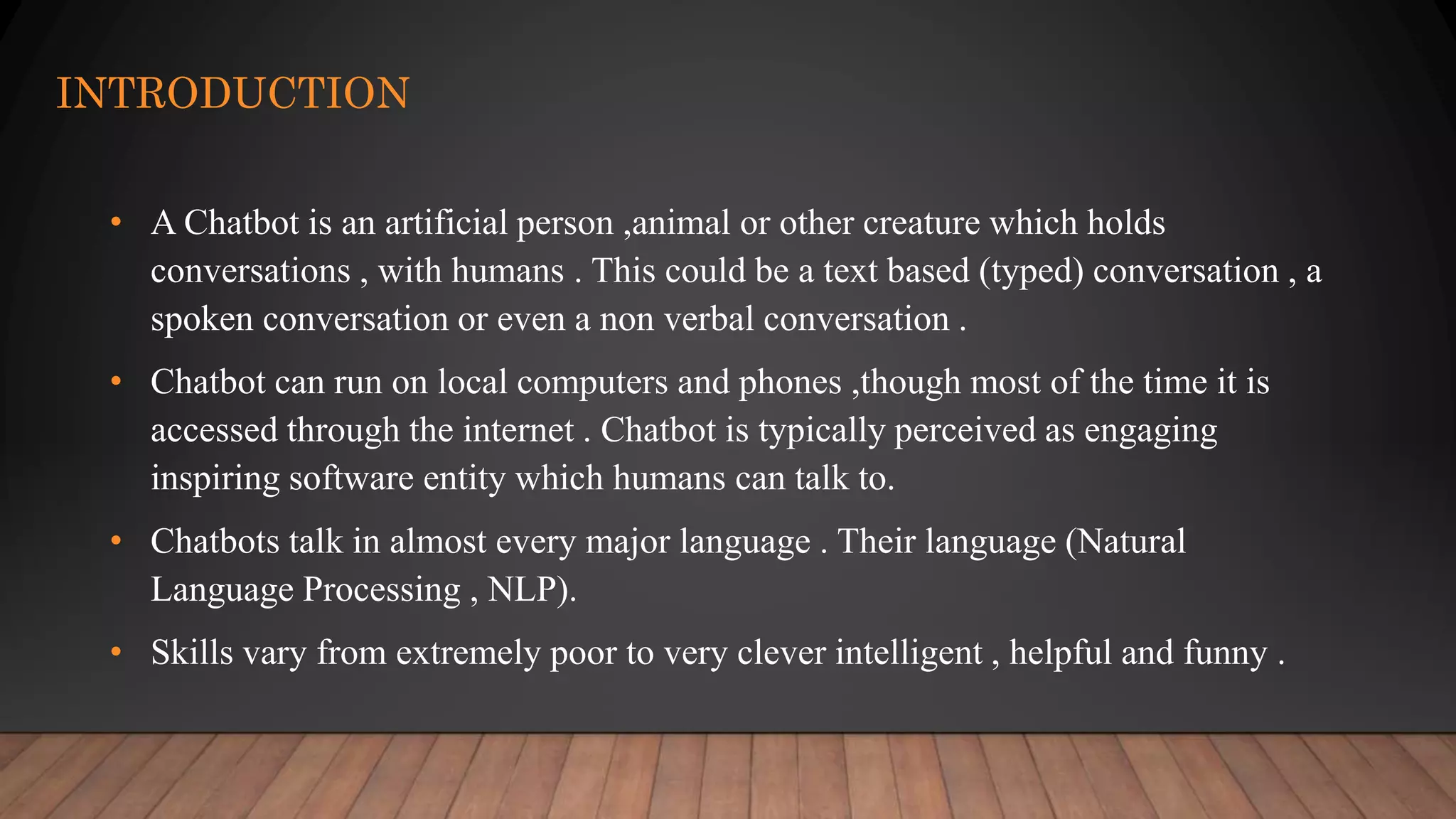 INTRODUCTION

• A Chatbot is an artificial person ,animal or other creature which holds conversations , with humans . This could be a text based (typed) conversation , a spoken conversation or even a non verbal conversation .

• Chatbot can run on local computers and phones ,though most of the time it is accessed through the internet . Chatbot is typically perceived as engaging inspiring software entity which humans can talk to.

• Chatbots talk in almost every major language . Their language (Natural Language Processing , NLP).

• Skills vary from extremely poor to very clever intelligent , helpful and funny .